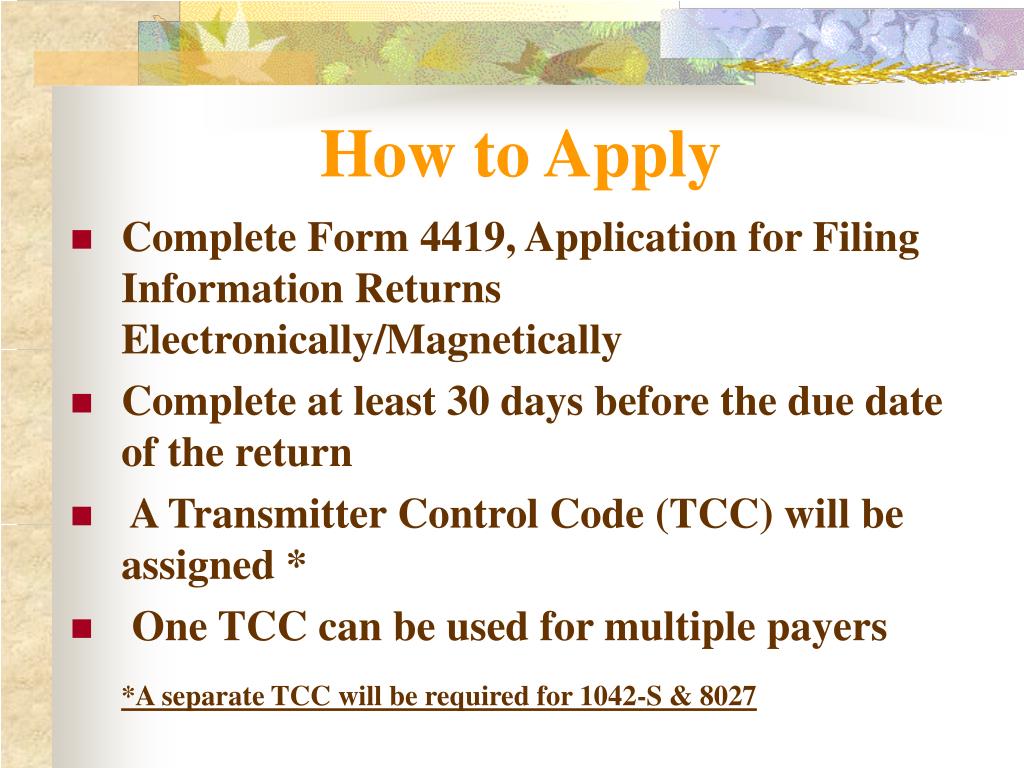 How to Apply

- Complete Form 4419, Application for Filing Information Returns Electronically/Magnetically
- Complete at least 30 days before the due date of the return
- A Transmitter Control Code (TCC) will be assigned *
- One TCC can be used for multiple payers

*A separate TCC will be required for 1042-S & 8027